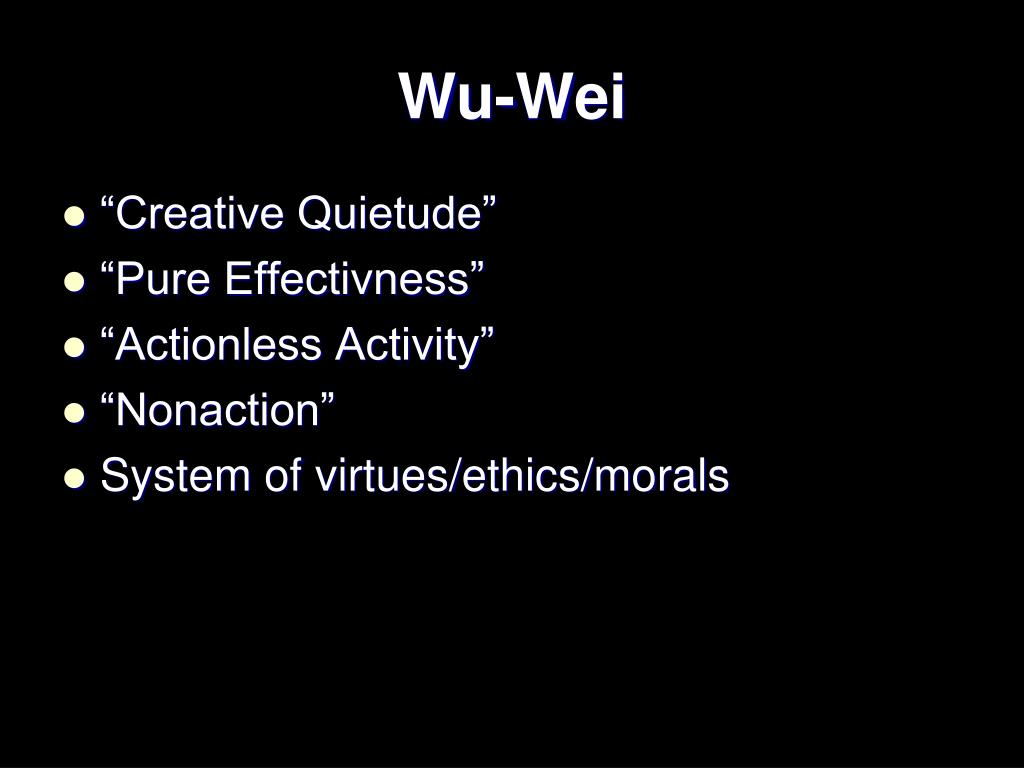 Wu-Wei

- “Creative Quietude”
- “Pure Effectivness”
- “Actionless Activity”
- “Nonaction”
- System of virtues/ethics/morals